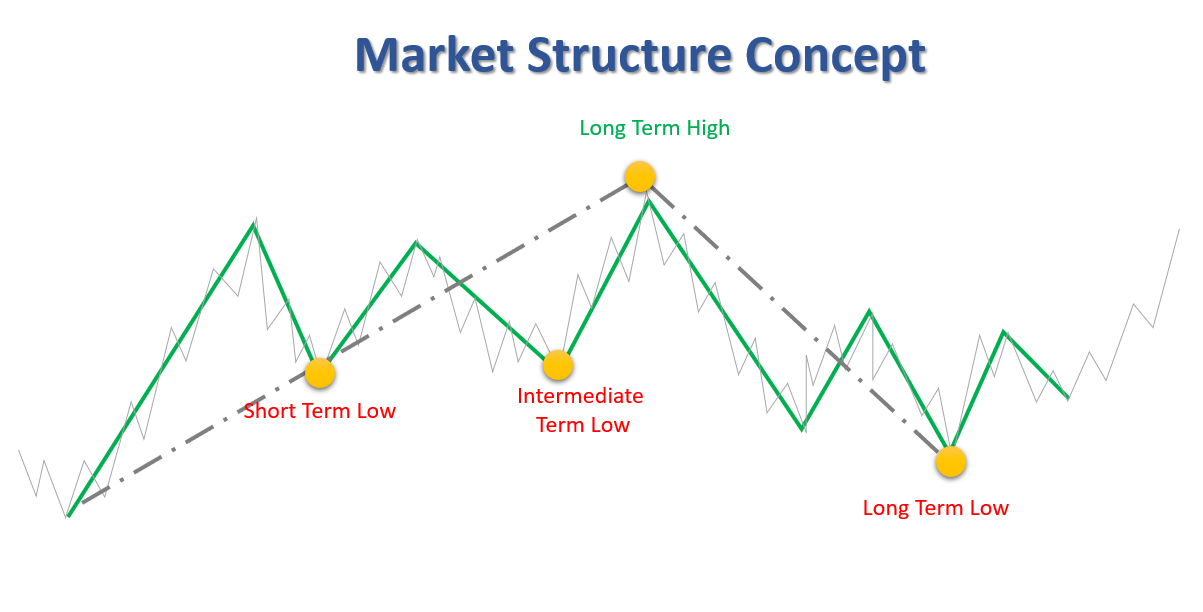 Market Structure Concept

Long Term High

Short Term Low

Intermediate Term Low

Long Term Low